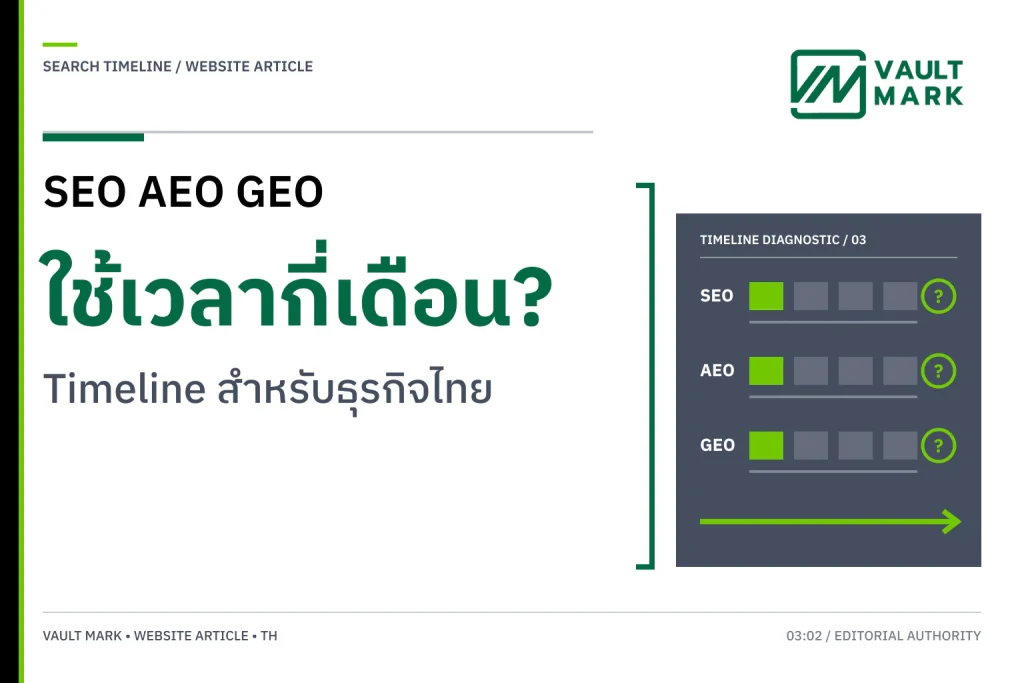 SEARCH TIMELINE / WEBSITE ARTICLE

VAULT MARK

SEO AEO GEO

ใช้เวลากี่เดือน?

Timeline สำหรับธุรกิจไทย

TIMELINE DIAGNOSTIC / 03

SEO ?

AEO ?

GEO ?

VAULT MARK • WEBSITE ARTICLE • TH

03:02 / EDITORIAL AUTHORITY